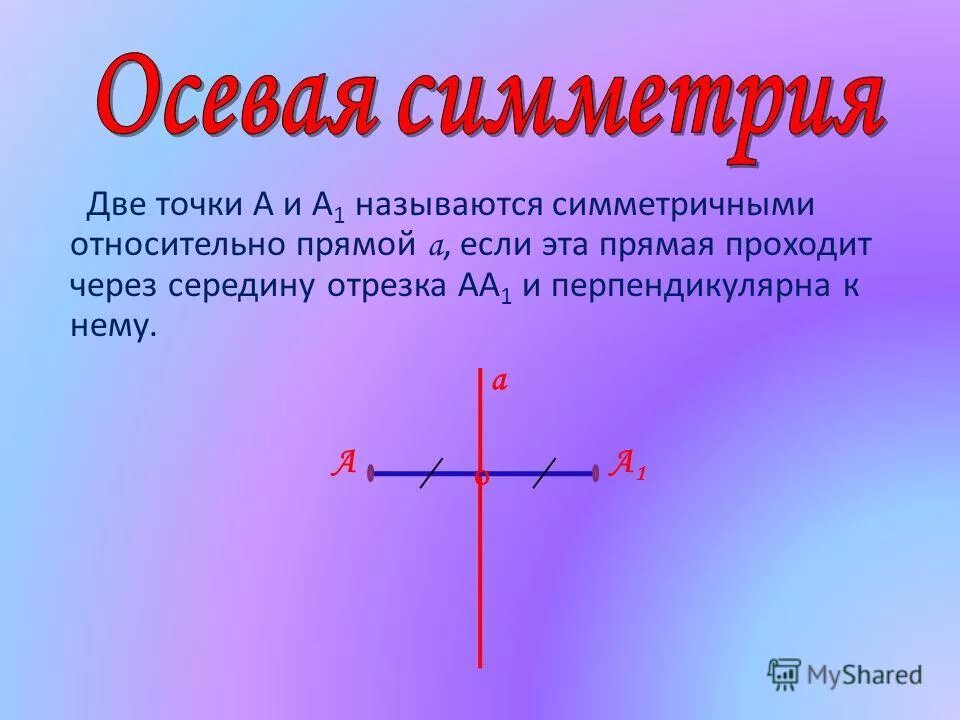 Осевая симметрия

Две точки А и $А_1$ называются симметричными относительно прямой $a$, если эта прямая проходит через середину отрезка $АА_1$ и перпендикулярна к нему.

$a$

$A$

$A_1$

MyShared